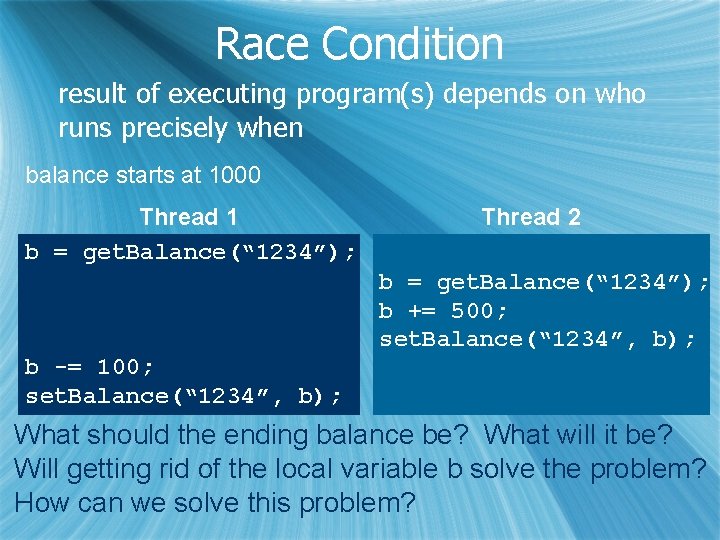 Race Condition

result of executing program(s) depends on who runs precisely when

balance starts at 1000

Thread 1

b = getBalance(“1234”);

b -= 100;
setBalance(“1234”, b);

Thread 2

b = getBalance(“1234”);
b += 500;
setBalance(“1234”, b);

What should the ending balance be? What will it be?
Will getting rid of the local variable b solve the problem?
How can we solve this problem?